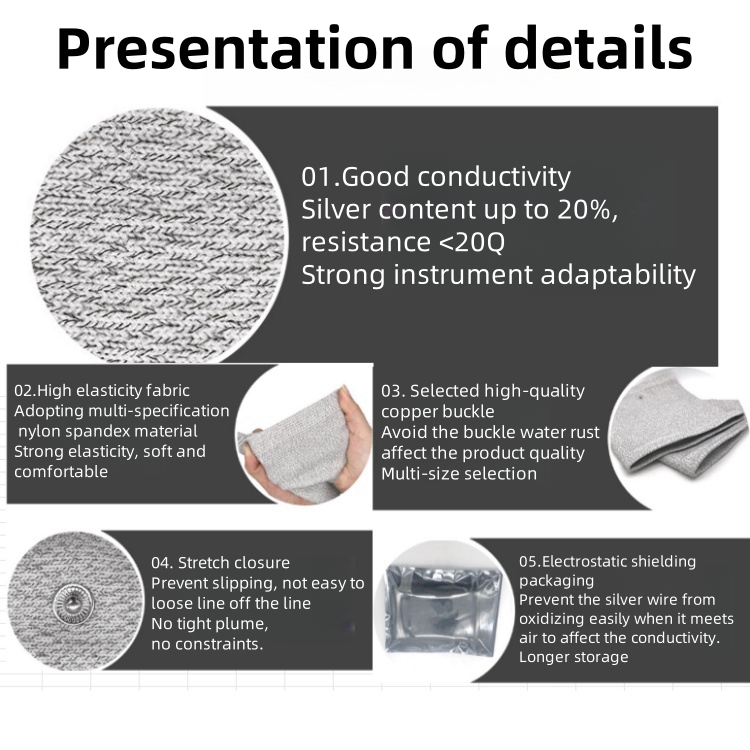 Presentation of details

01.Good conductivity
Silver content up to 20%,
resistance <20Q
Strong instrument adaptability

02.High elasticity fabric
Adopting multi-specification nylon spandex material
Strong elasticity, soft and comfortable

03. Selected high-quality copper buckle
Avoid the buckle water rust affect the product quality
Multi-size selection

04. Stretch closure
Prevent slipping, not easy to loose line off the line
No tight plume,
no constraints.

05.Electrostatic shielding packaging
Prevent the silver wire from oxidizing easily when it meets air to affect the conductivity.
Longer storage